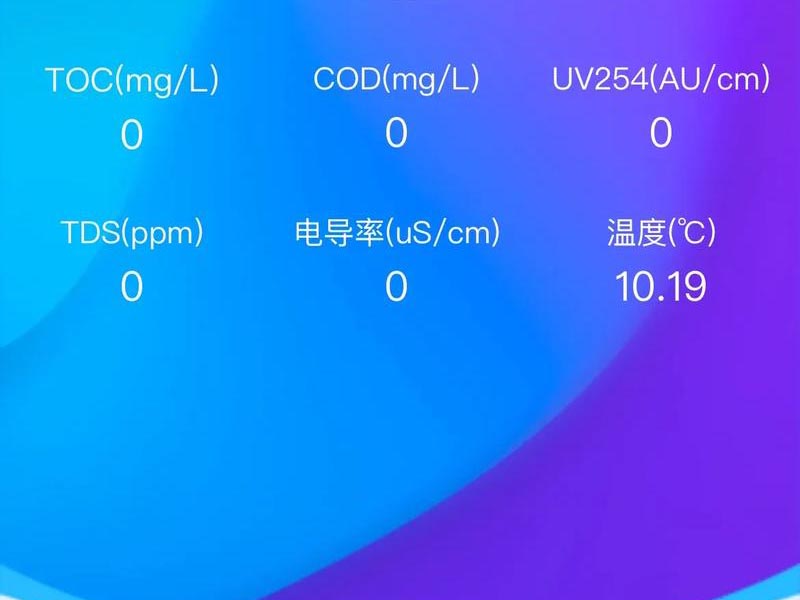 TOC(mg/L)
0

COD(mg/L)
0

UV254(AU/cm)
0

TDS(ppm)
0

电导率(uS/cm)
0

温度(℃)
10.19